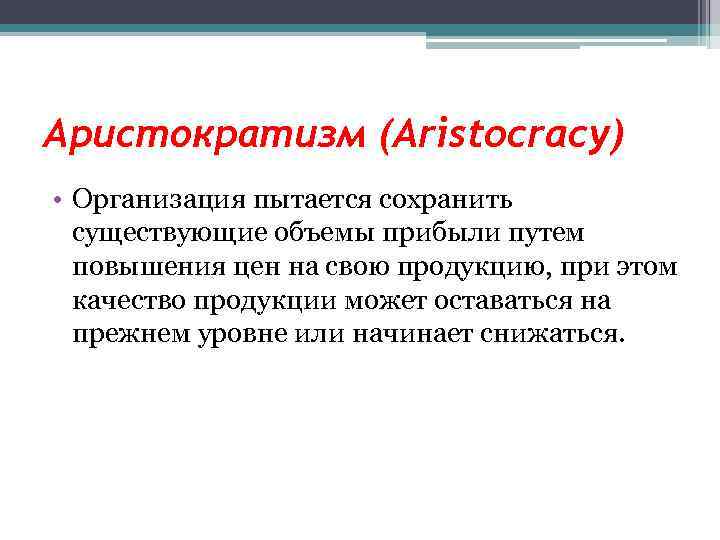 Аристократизм (Aristocracy)

• Организация пытается сохранить существующие объемы прибыли путем повышения цен на свою продукцию, при этом качество продукции может оставаться на прежнем уровне или начинает снижаться.